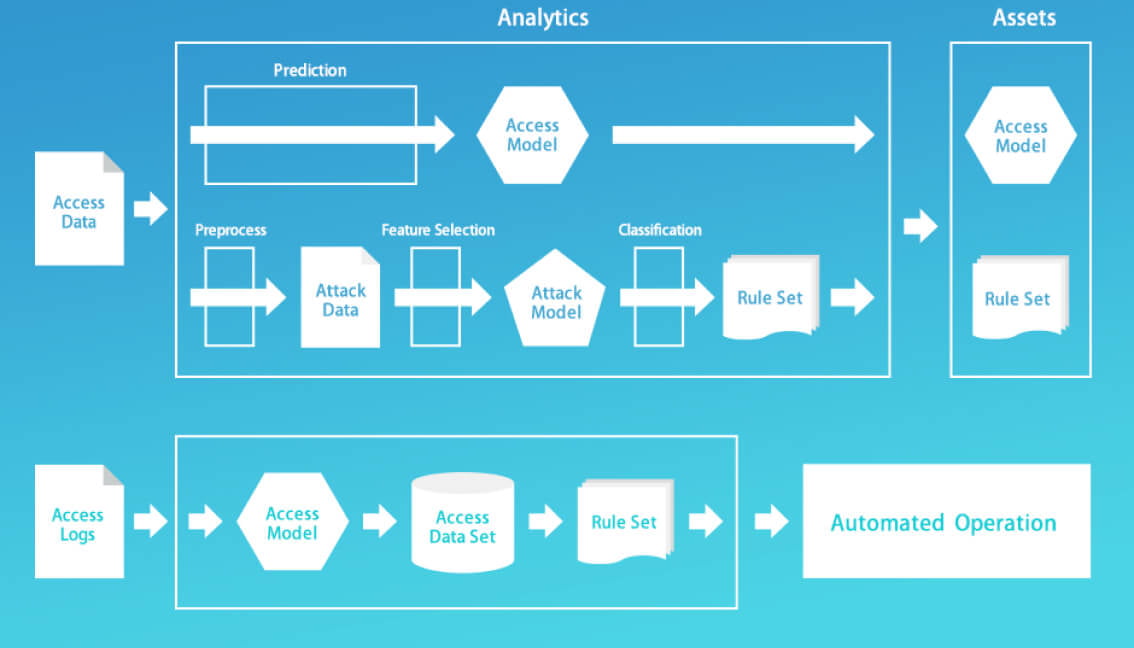 Analytics

Assets

Prediction

Access Model

Access Model

Access Data

Preprocess

Feature Selection

Classification

Attack Data

Attack Model

Rule Set

Rule Set

Access Logs

Access Model

Access Data Set

Rule Set

Automated Operation